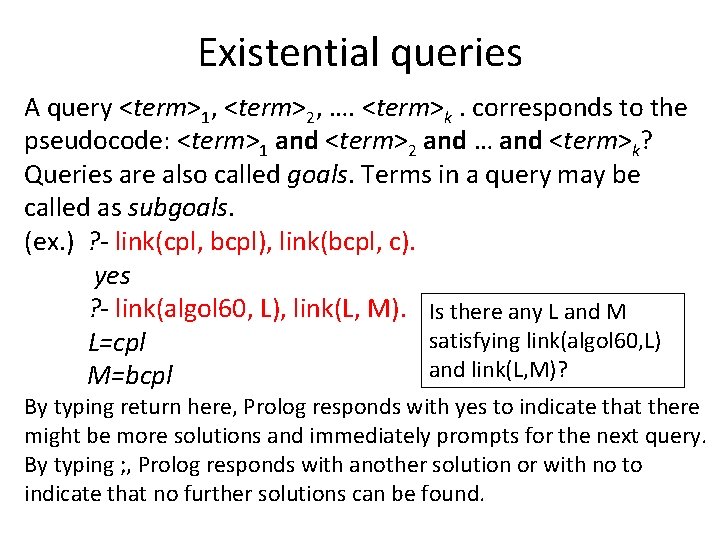 Existential queries

A query <term>$_1$, <term>$_2$, …. <term>$_k$ . corresponds to the pseudocode: <term>$_1$ and <term>$_2$ and … and <term>$_k$? Queries are also called goals. Terms in a query may be called as subgoals.
(ex.) ?- link(cpl, bcpl), link(bcpl, c).
yes
?- link(algol60, L), link(L, M).
L=cpl
M=bcpl

Is there any L and M satisfying link(algol60,L) and link(L,M)?

By typing return here, Prolog responds with yes to indicate that there might be more solutions and immediately prompts for the next query. By typing ;, Prolog responds with another solution or with no to indicate that no further solutions can be found.